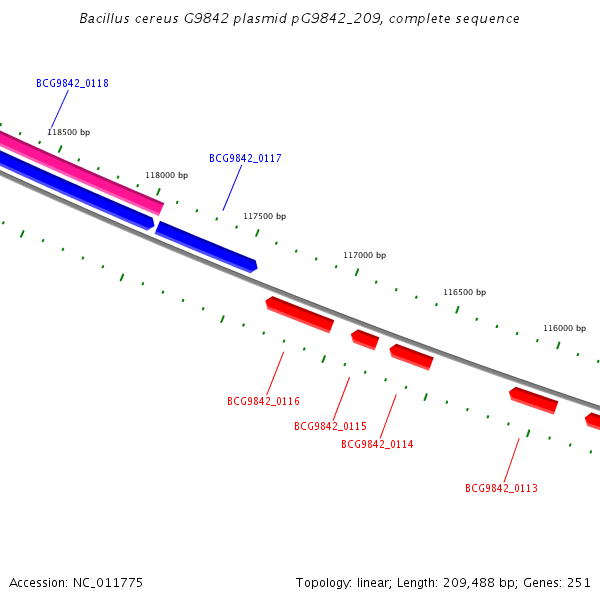 Bacillus cereus G9842 plasmid pG9842_209, complete sequence

BCG9842_0118

118500 bp

BCG9842_0117

118000 bp

117500 bp

117000 bp

116500 bp

116000 bp

BCG9842_0116

BCG9842_0115

BCG9842_0114

BCG9842_0113

Accession: NC_011775

Topology: linear; Length: 209,488 bp; Genes: 251